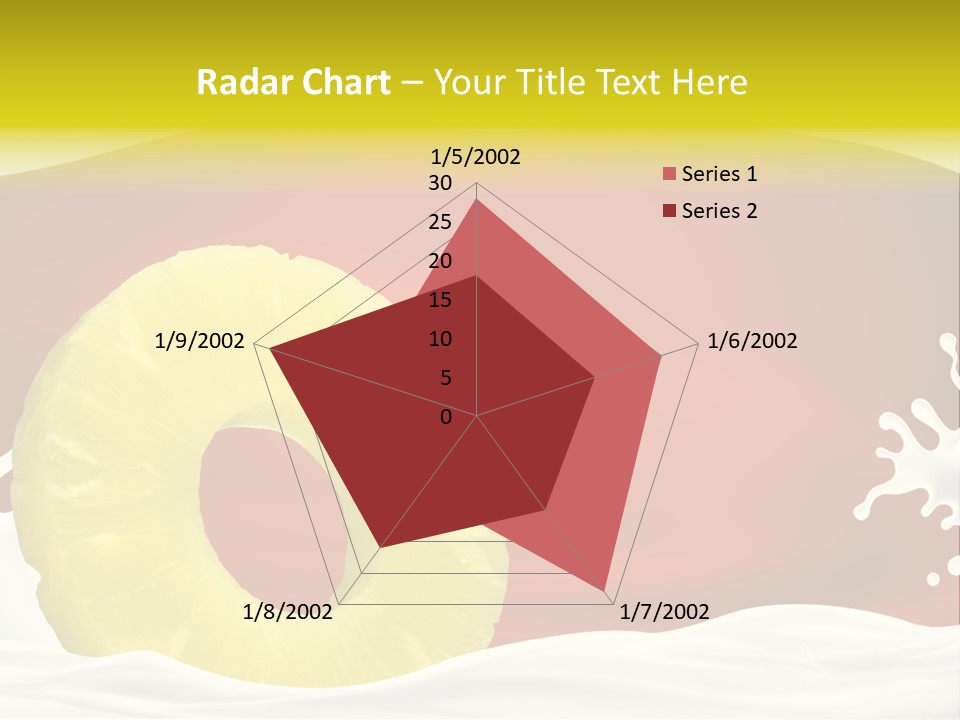 Radar Chart – Your Title Text Here

1/5/2002
30
25
20
15
10
5
0
1/6/2002
1/7/2002
1/8/2002
1/9/2002

Series 1
Series 2